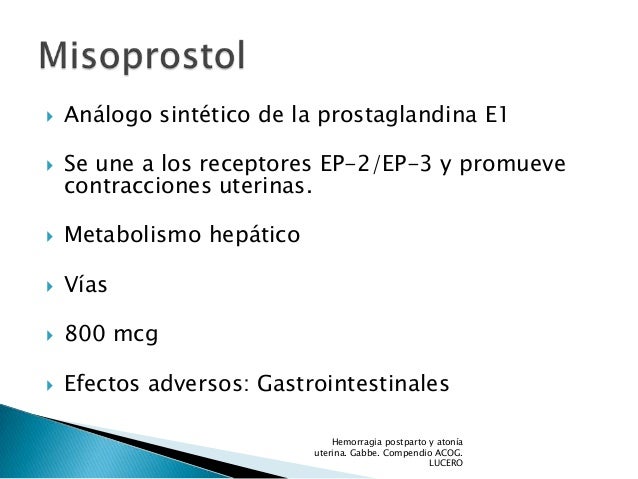 Misoprostol

Análogo sintético de la prostaglandina E1

Se une a los receptores EP-2/EP-3 y promueve contracciones uterinas.

Metabolismo hepático

Vías

800 mcg

Efectos adversos: Gastrointestinales

Hemorragia postparto y atonía uterina. Gabbe. Compendio ACOG. LUCERO